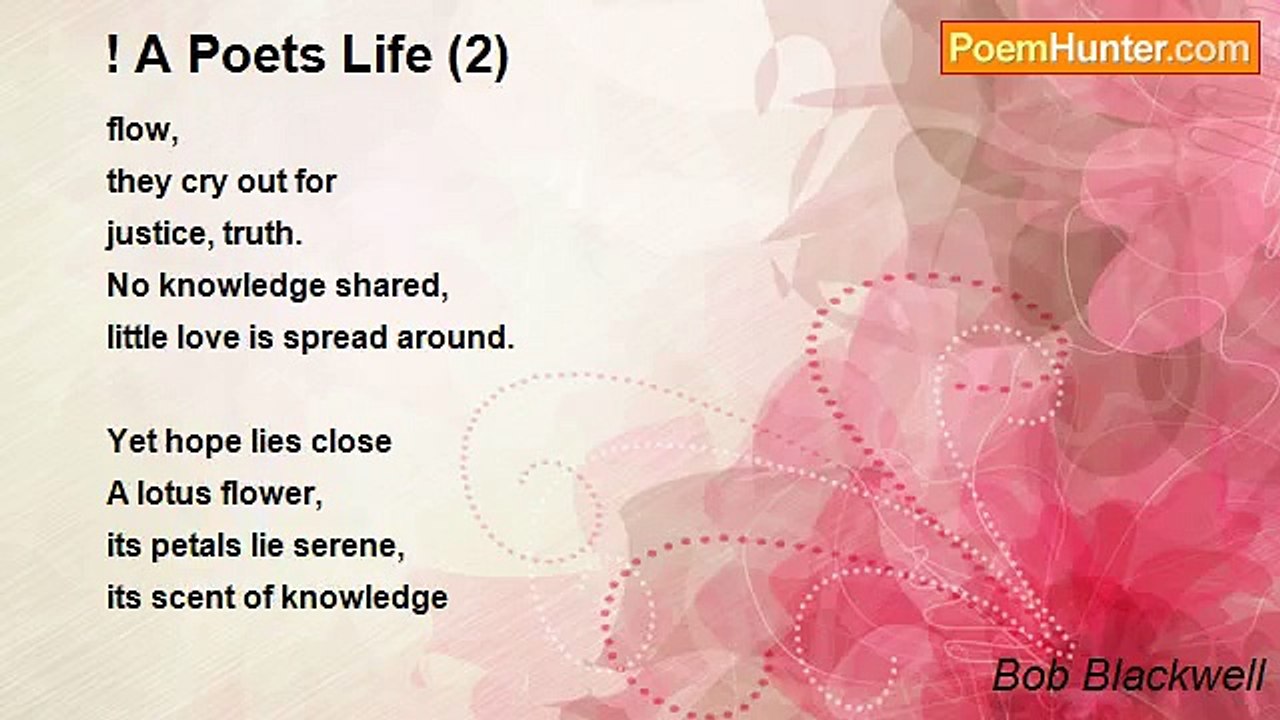 ! A Poets Life (2)

PoemHunter.com

flow,
they cry out for
justice, truth.
No knowledge shared,
little love is spread around.

Yet hope lies close
A lotus flower,
its petals lie serene,
its scent of knowledge

Bob Blackwell